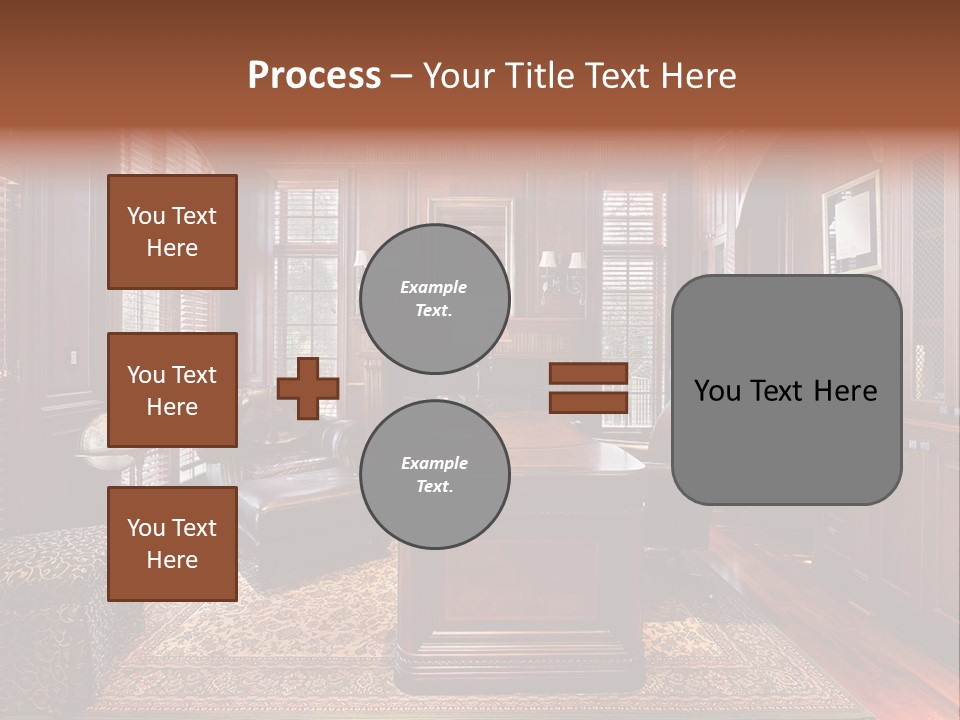 Process – Your Title Text Here

You Text Here

You Text Here

You Text Here

Example Text.

Example Text.

You Text Here